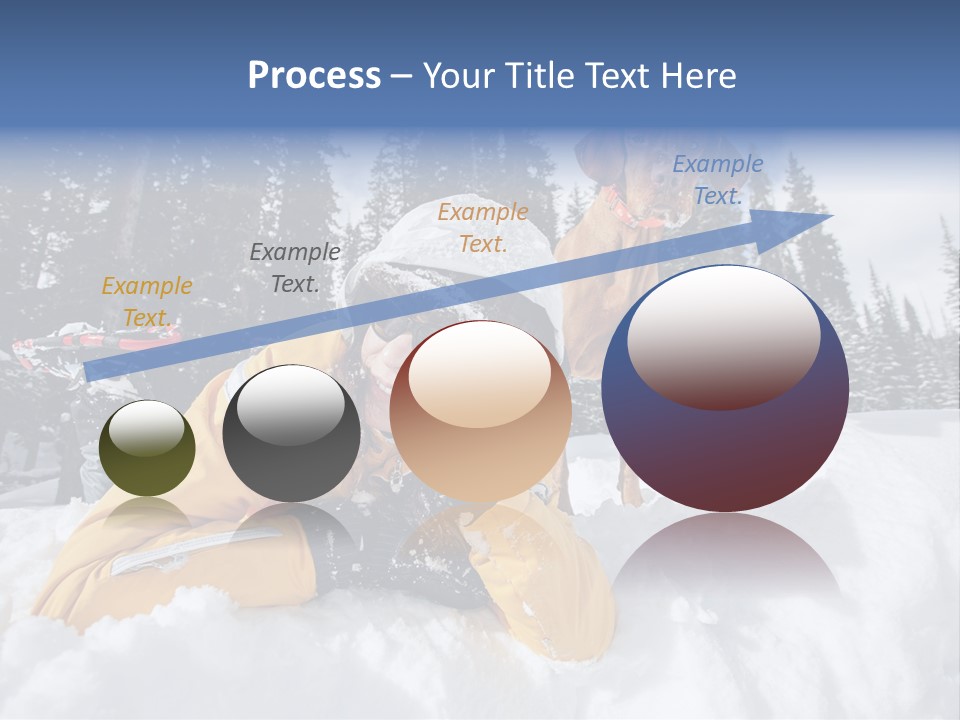 Process – Your Title Text Here

Example Text.

Example Text.

Example Text.

Example Text.